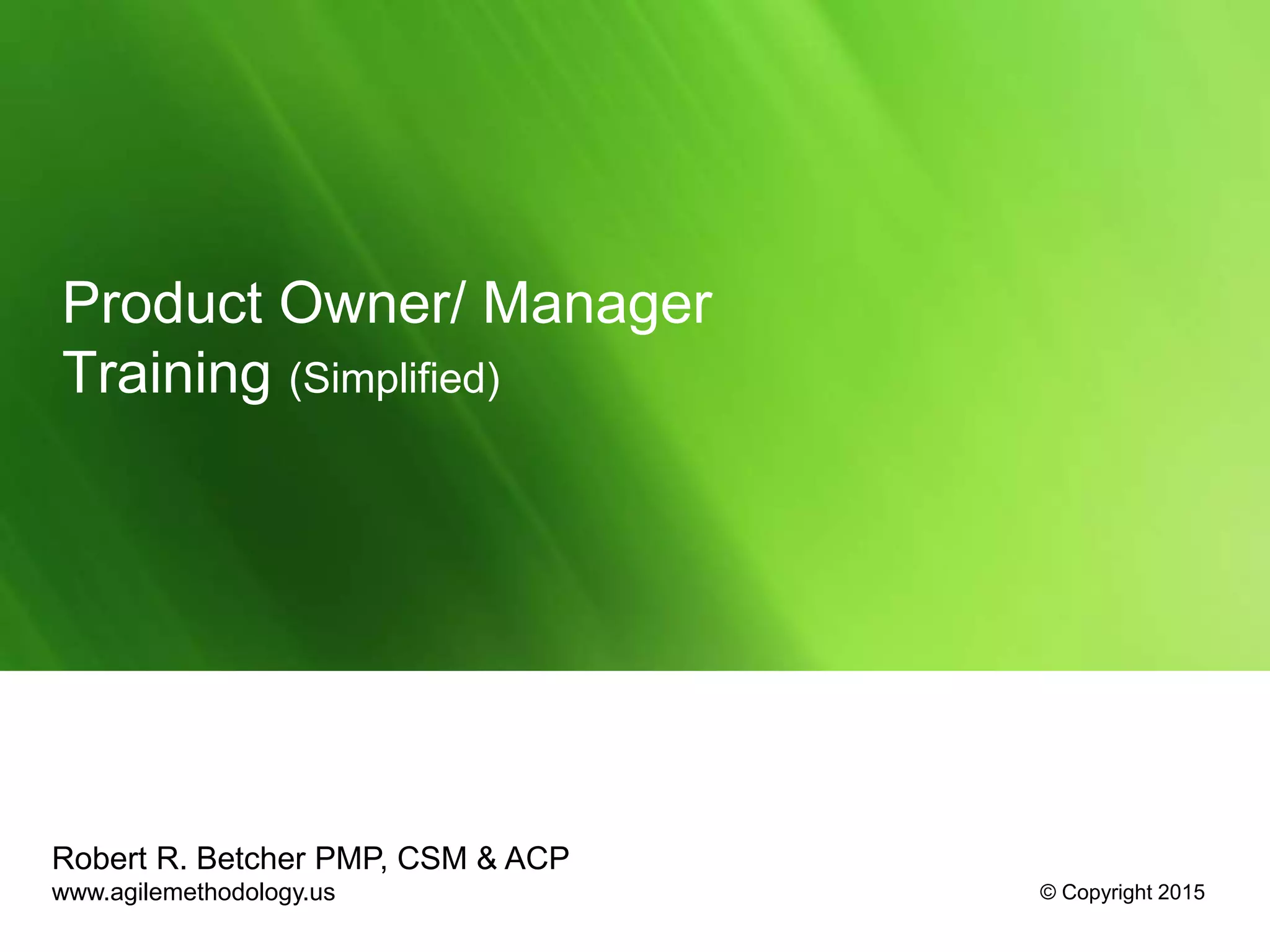 Product Owner/ Manager Training (Simplified)

Robert R. Betcher PMP, CSM & ACP
www.agilemethodology.us

© Copyright 2015